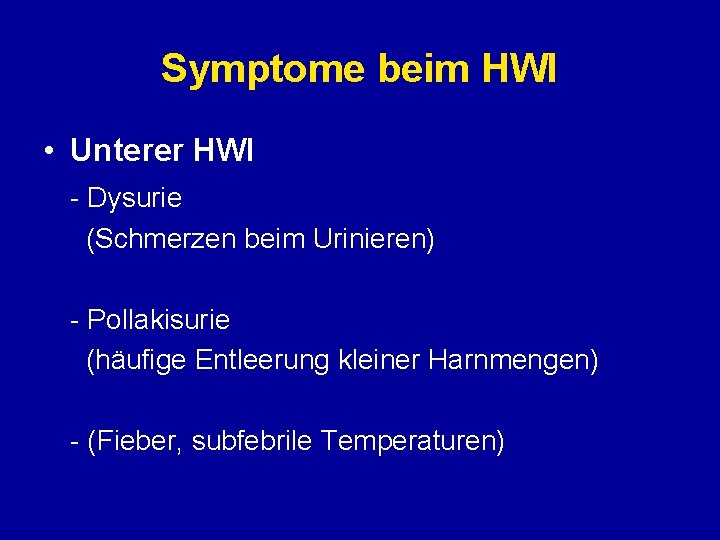 Symptome beim HWI

• Unterer HWI

- Dysurie
(Schmerzen beim Urinieren)

- Pollakisurie
(häufige Entleerung kleiner Harnmengen)

- (Fieber, subfebrile Temperaturen)